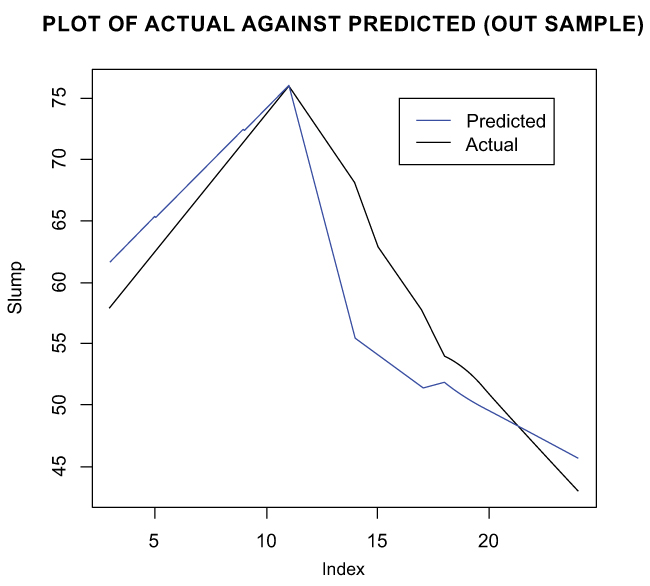 PLOT OF ACTUAL AGAINST PREDICTED (OUT SAMPLE)

Predicted
Actual

Slump

75
70
65
60
55
50
45

5
10
15
20

Index